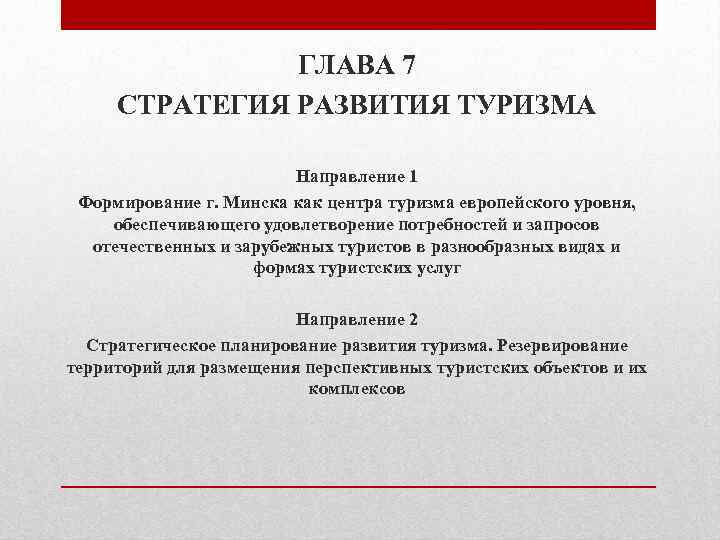 ГЛАВА 7
СТРАТЕГИЯ РАЗВИТИЯ ТУРИЗМА

Направление 1
Формирование г. Минска как центра туризма европейского уровня, обеспечивающего удовлетворение потребностей и запросов отечественных и зарубежных туристов в разнообразных видах и формах туристских услуг

Направление 2
Стратегическое планирование развития туризма. Резервирование территорий для размещения перспективных туристских объектов и их комплексов